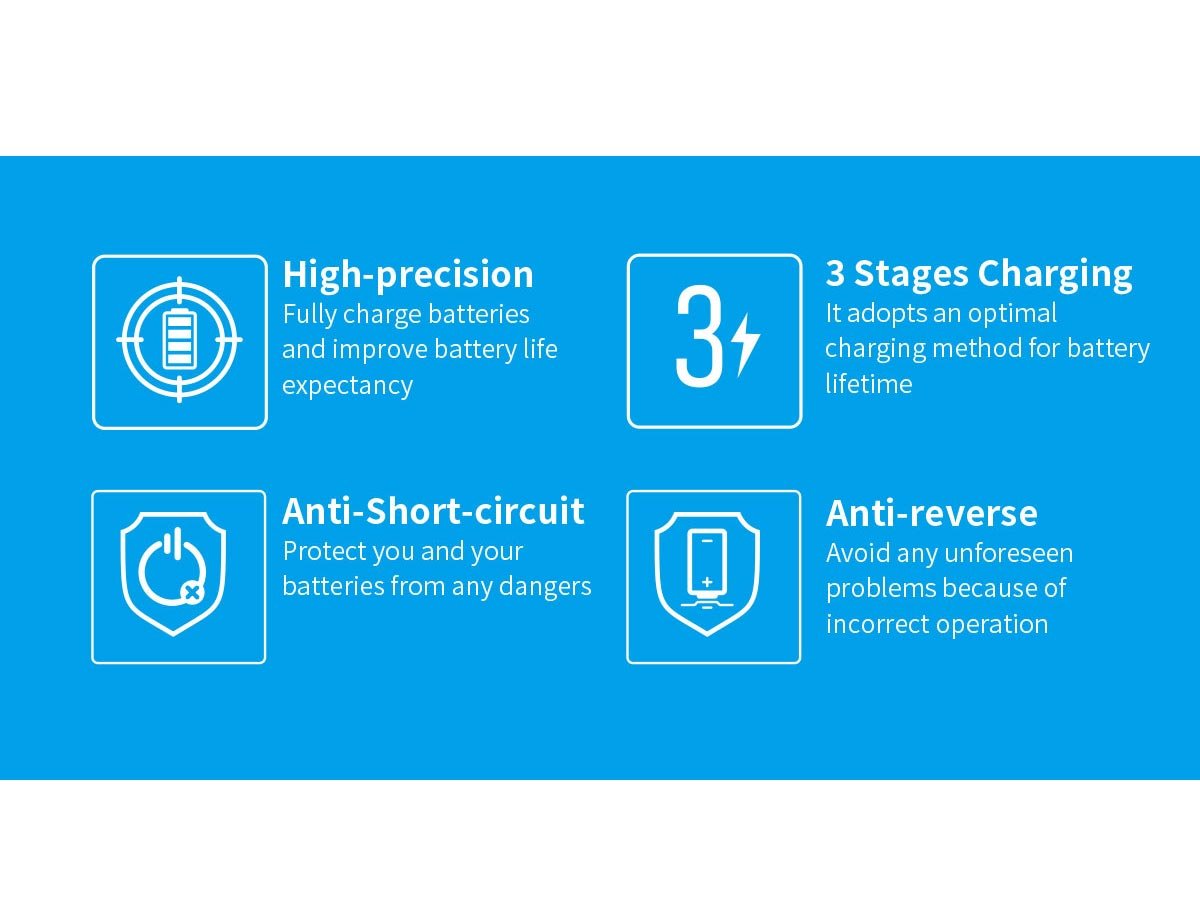 High-precision
Fully charge batteries and improve battery life expectancy

3
3 Stages Charging
It adopts an optimal charging method for battery lifetime

Anti-Short-circuit
Protect you and your batteries from any dangers

Anti-reverse
Avoid any unforeseen problems because of incorrect operation